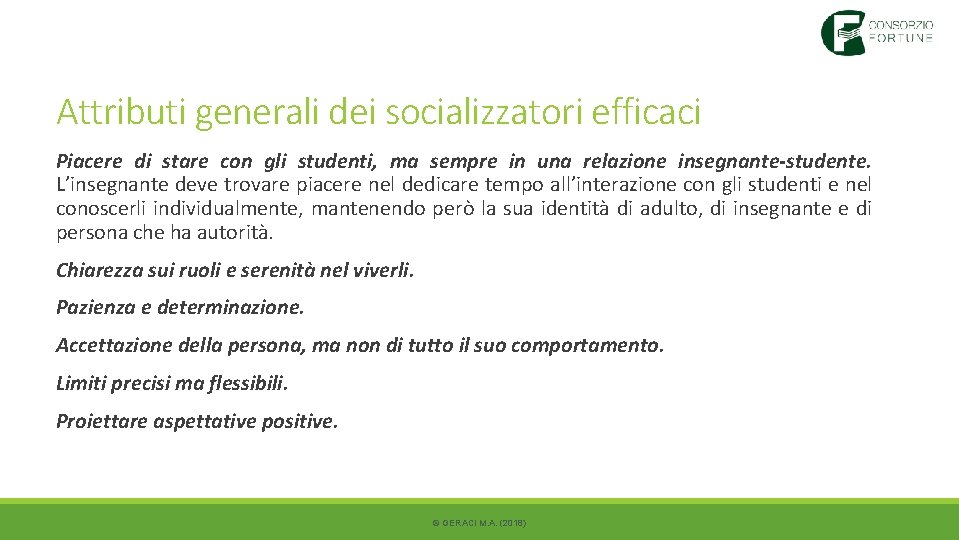 CONSORZIO
FORTUNE

Attributi generali dei socializzatori efficaci

Piacere di stare con gli studenti, ma sempre in una relazione insegnante-studente. L'insegnante deve trovare piacere nel dedicare tempo all'interazione con gli studenti e nel conoscerli individualmente, mantenendo però la sua identità di adulto, di insegnante e di persona che ha autorità.

Chiarezza sui ruoli e serenità nel viverli.

Pazienza e determinazione.

Accettazione della persona, ma non di tutto il suo comportamento.

Limiti precisi ma flessibili.

Proiettare aspettative positive.

© GERACI M.A. (2016)